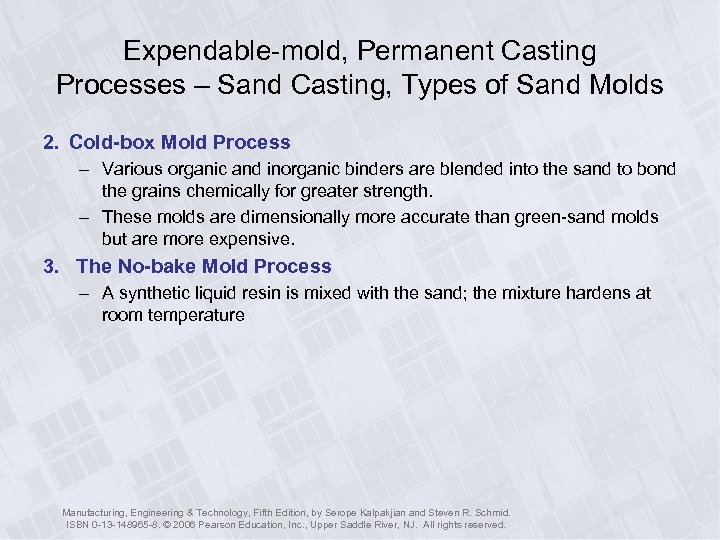 Expendable-mold, Permanent Casting Processes – Sand Casting, Types of Sand Molds

2. Cold-box Mold Process

– Various organic and inorganic binders are blended into the sand to bond the grains chemically for greater strength.

– These molds are dimensionally more accurate than green-sand molds but are more expensive.

3. The No-bake Mold Process

– A synthetic liquid resin is mixed with the sand; the mixture hardens at room temperature

Manufacturing, Engineering & Technology, Fifth Edition, by Serope Kalpakjian and Steven R. Schmid.
ISBN 0-13-148965-8. © 2006 Pearson Education, Inc., Upper Saddle River, NJ. All rights reserved.